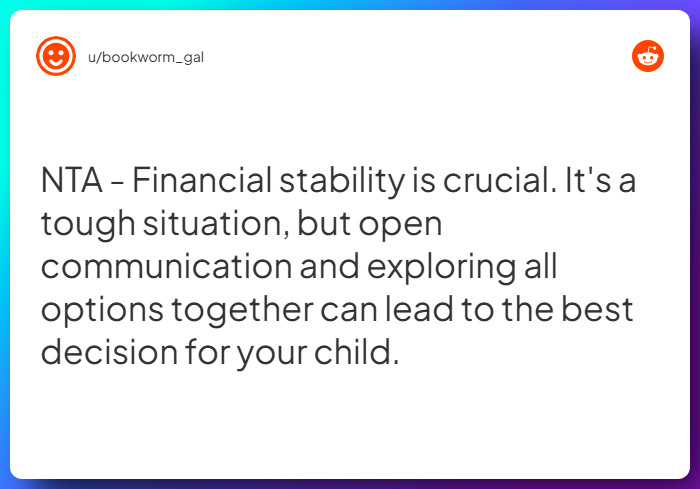 u/bookworm_gal

NTA - Financial stability is crucial. It's a tough situation, but open communication and exploring all options together can lead to the best decision for your child.